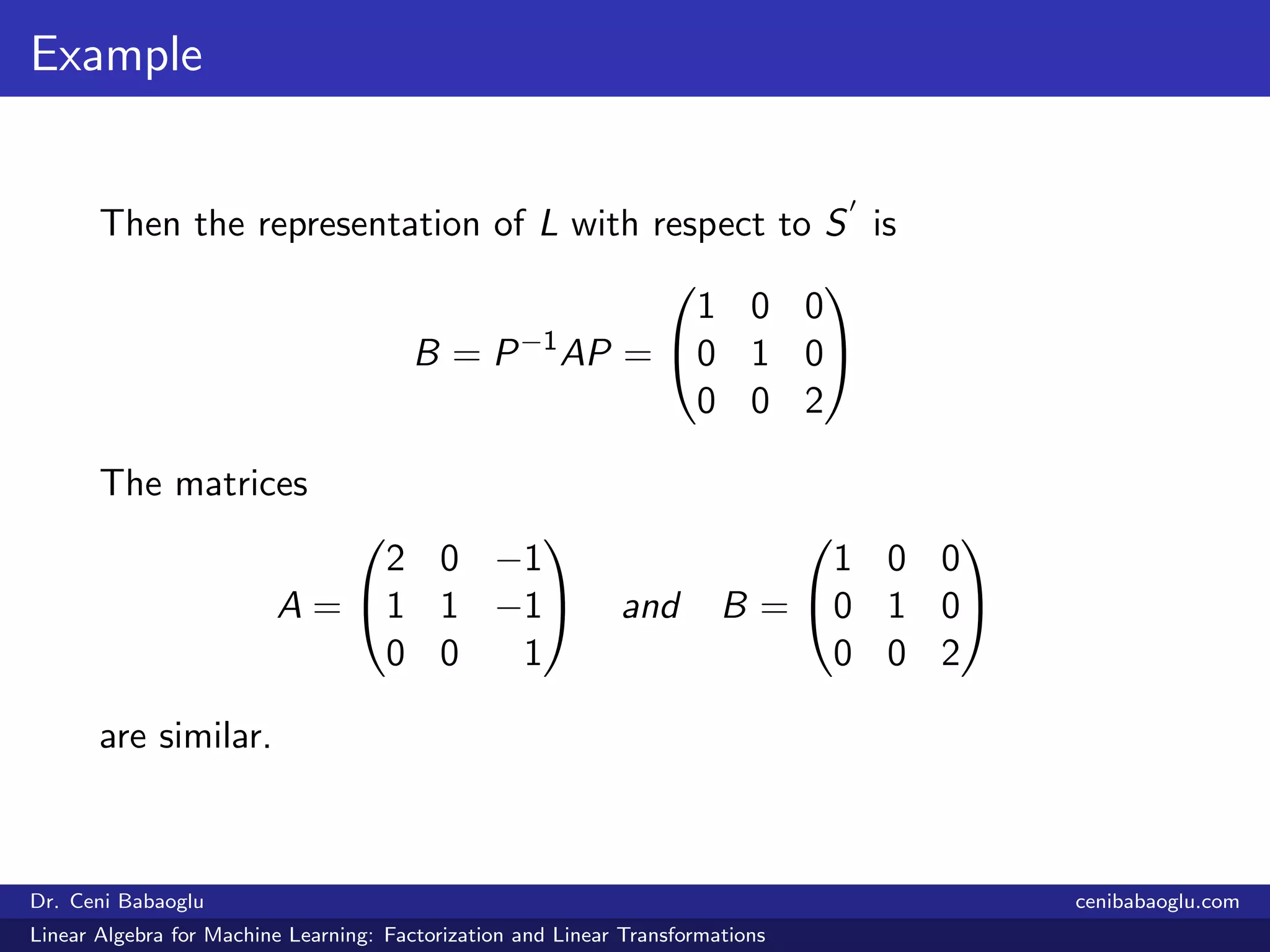 Example

Then the representation of $L$ with respect to $S'$ is

$$B = P^{-1}AP = \begin{pmatrix} 1 & 0 & 0 \\ 0 & 1 & 0 \\ 0 & 0 & 2 \end{pmatrix}$$

The matrices

$$A = \begin{pmatrix} 2 & 0 & -1 \\ 1 & 1 & -1 \\ 0 & 0 & 1 \end{pmatrix} \quad and \quad B = \begin{pmatrix} 1 & 0 & 0 \\ 0 & 1 & 0 \\ 0 & 0 & 2 \end{pmatrix}$$

are similar.

Dr. Ceni Babaoglu
cenibabaoglu.com
Linear Algebra for Machine Learning: Factorization and Linear Transformations